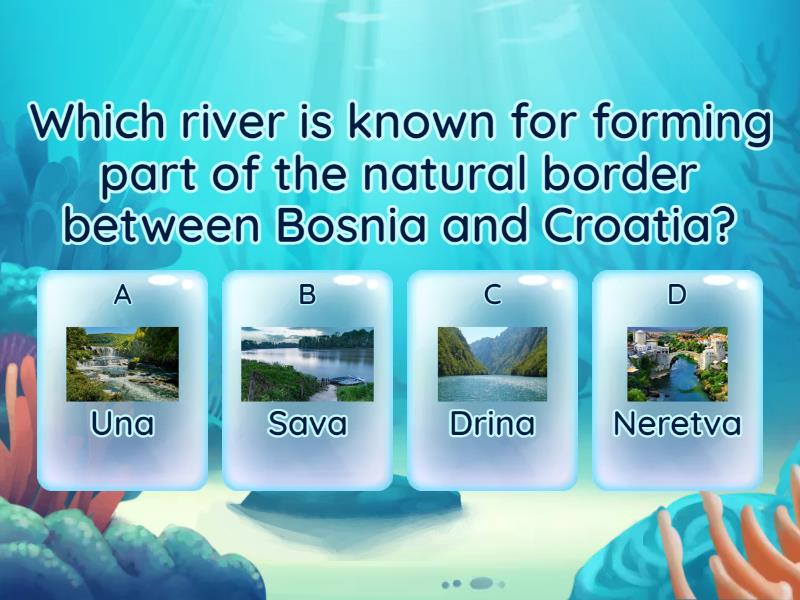 Which river is known for forming part of the natural border between Bosnia and Croatia?

A
Una

B
Sava

C
Drina

D
Neretva